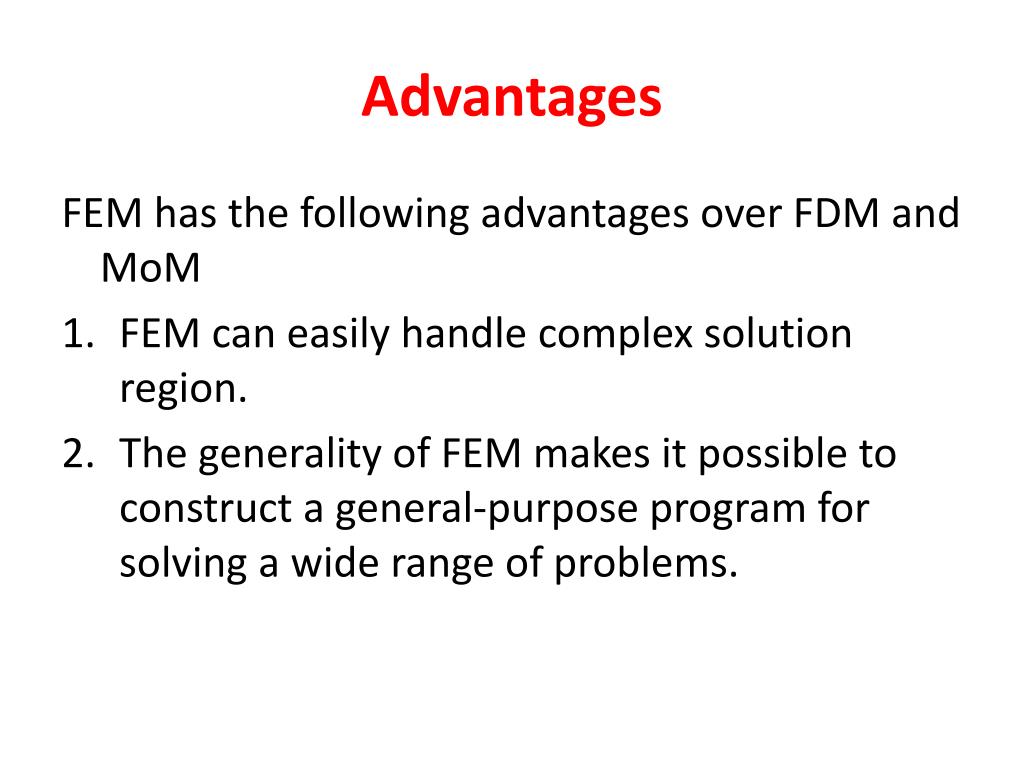 Advantages

FEM has the following advantages over FDM and MoM

1. FEM can easily handle complex solution region.
2. The generality of FEM makes it possible to construct a general-purpose program for solving a wide range of problems.